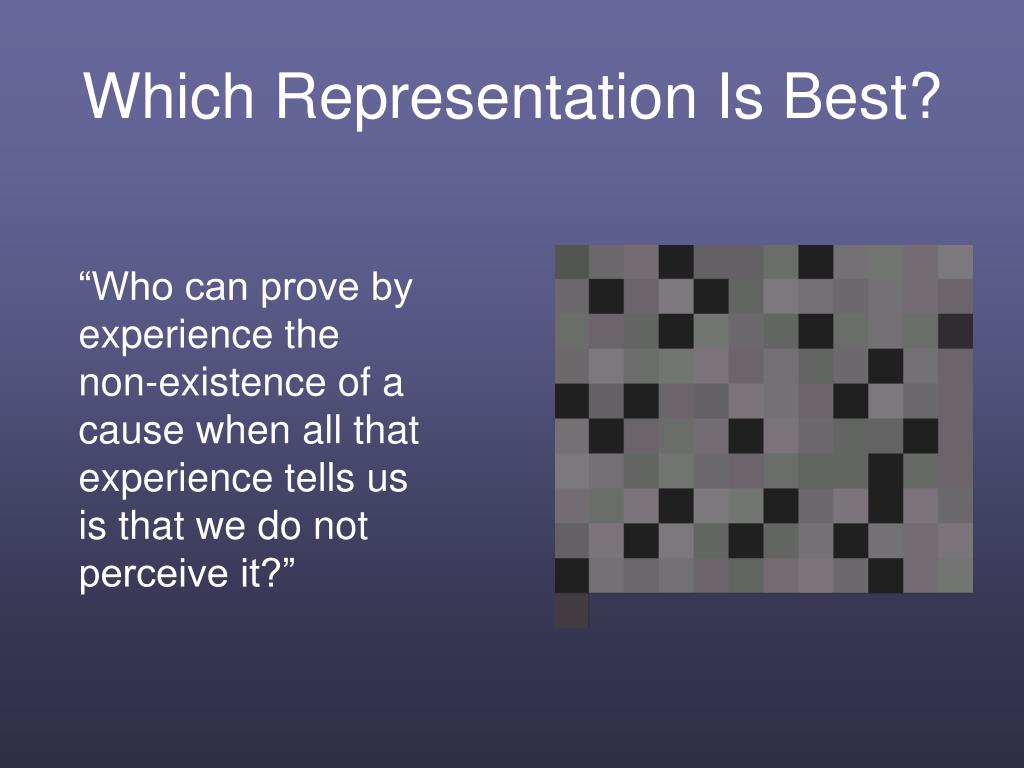 Which Representation Is Best?

“Who can prove by experience the non-existence of a cause when all that experience tells us is that we do not perceive it?”